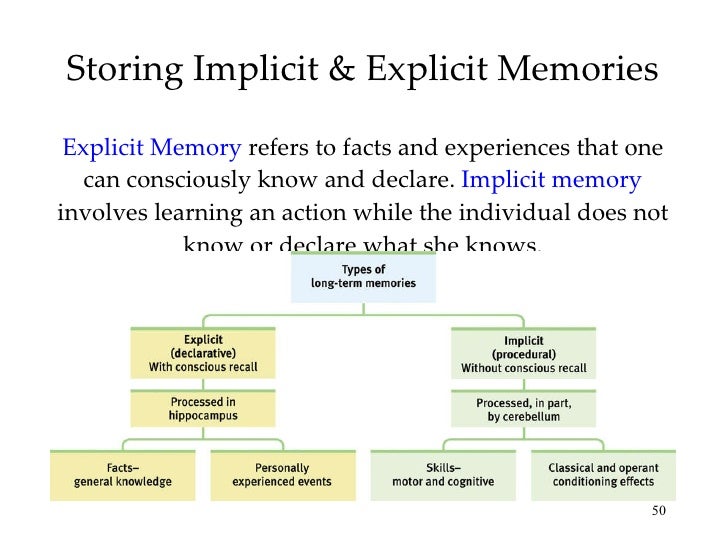 Storing Implicit & Explicit Memories

Explicit Memory refers to facts and experiences that one can consciously know and declare. Implicit memory involves learning an action while the individual does not know or declare what she knows.

Types of long-term memories

Explicit (declarative) With conscious recall

Processed in hippocampus

Facts– general knowledge

Personally experienced events

Implicit (procedural) Without conscious recall

Processed, in part, by cerebellum

Skills– motor and cognitive

Classical and operant conditioning effects

50